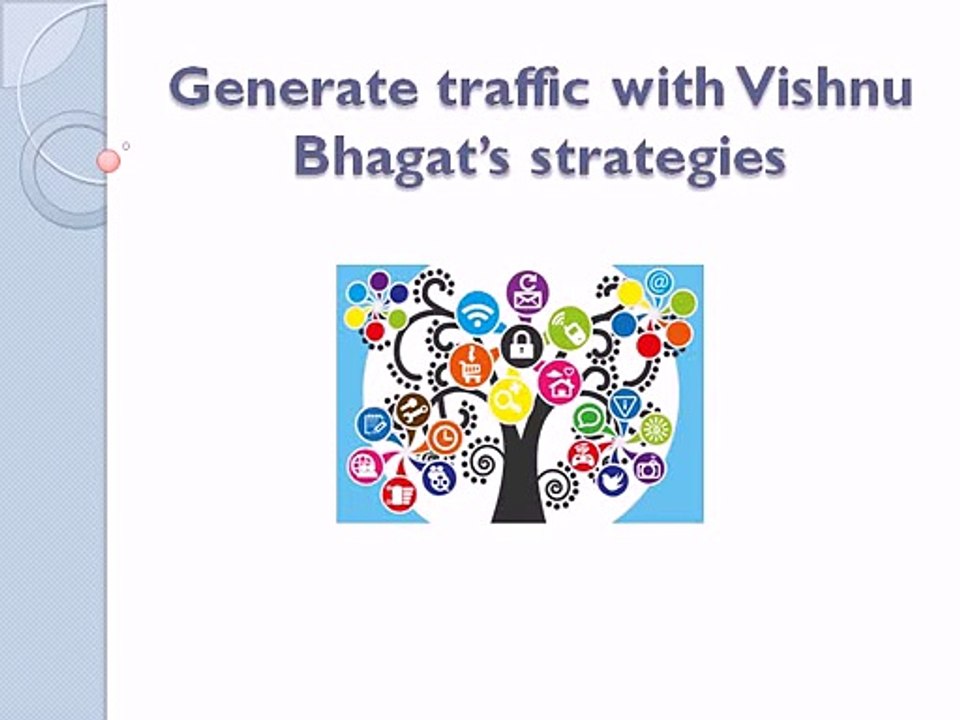 Generate traffic with Vishnu Bhagat's strategies